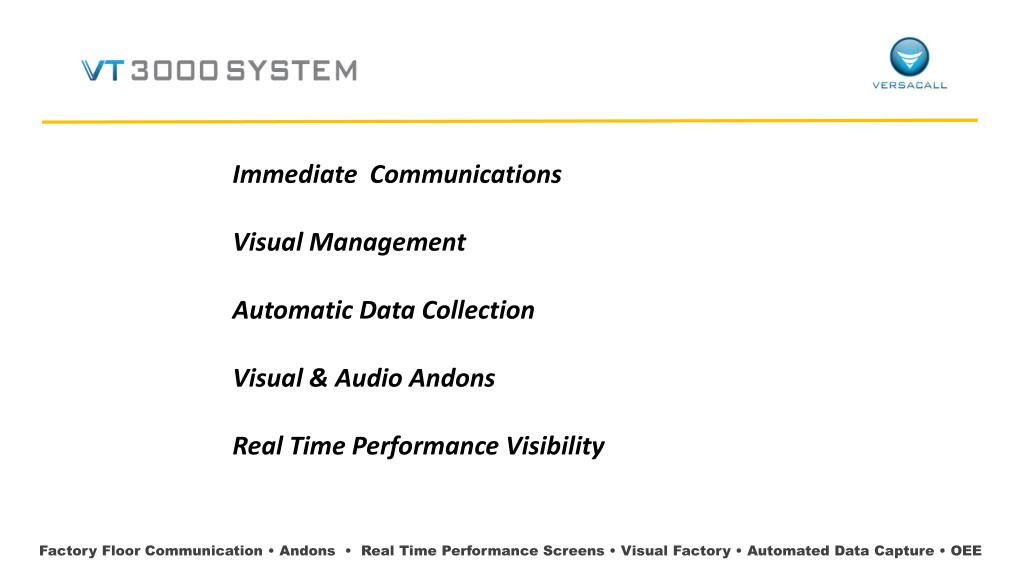 VT 3000 SYSTEM

VERSACALL

Immediate Communications

Visual Management

Automatic Data Collection

Visual & Audio Andons

Real Time Performance Visibility

Factory Floor Communication • Andons • Real Time Performance Screens • Visual Factory • Automated Data Capture • OEE